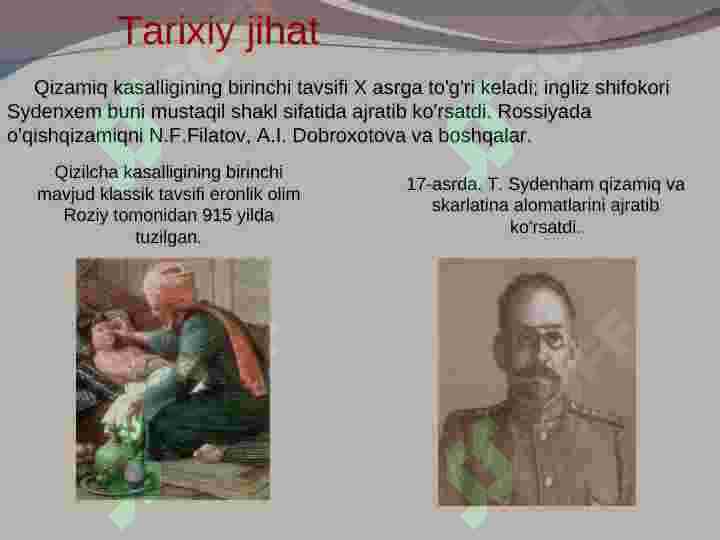 Tarixiy jihat

Qizamiq kasalligining birinchi tavsifi X asrga to'g'ri keladi; ingliz shifokori Sydenxem buni mustaqil shakl sifatida ajratib ko'rsatdi. Rossiyada o'qishqizamiqni N.F.Filatov, A.I. Dobroxotova va boshqalar.

Qizilcha kasalligining birinchi mavjud klassik tavsifi eronlik olim Roziy tomonidan 915 yilda tuzilgan.

17-asrda. T. Sydenham qizamiq va skarlatina alomatlarini ajratib ko'rsatdi.